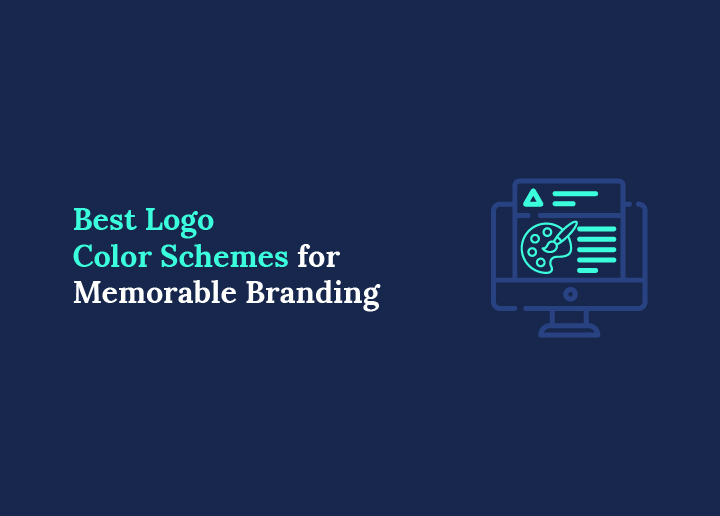 Best Logo
Color Schemes for
Memorable Branding